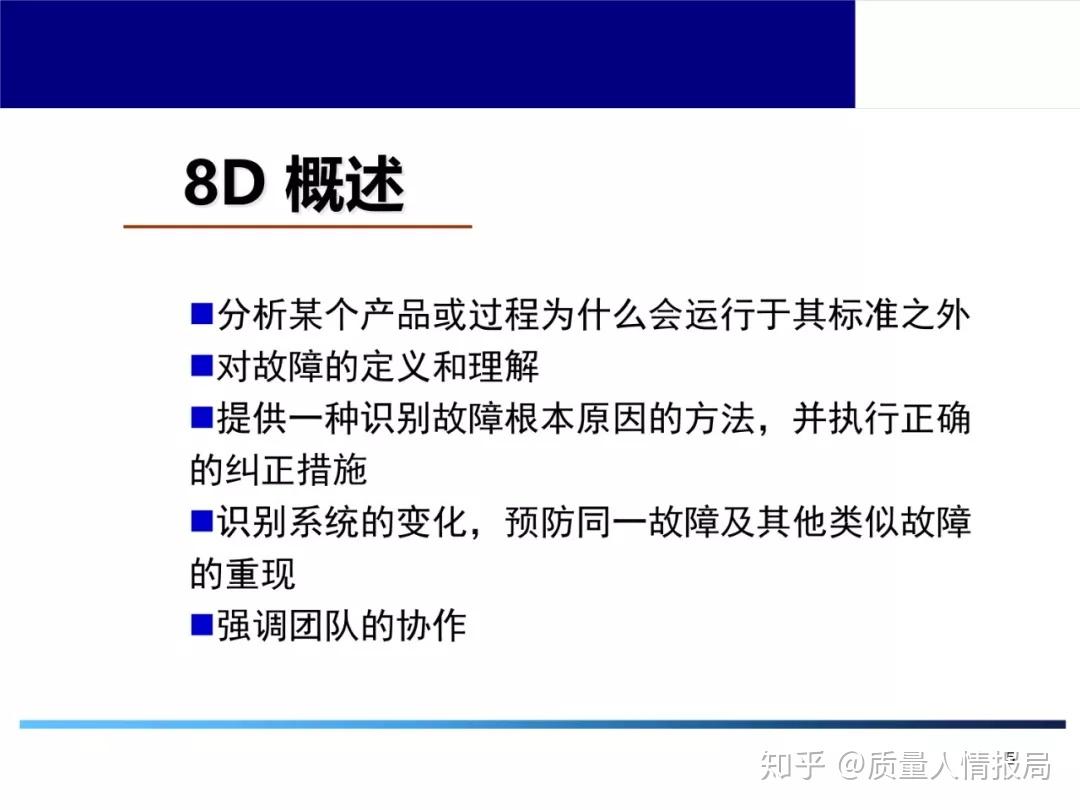 8D 概述

■分析某个产品或过程为什么会运行于其标准之外
■对故障的定义和理解
■提供一种识别故障根本原因的方法，并执行正确的纠正措施
■识别系统的变化，预防同一故障及其他类似故障的重现
■强调团队的协作

知乎 @质量人情报局